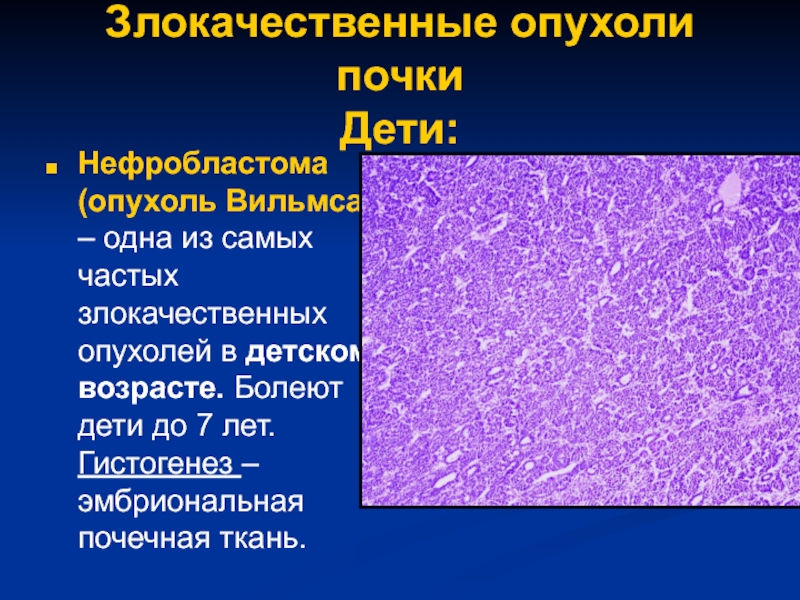 Злокачественные опухоли почки
Дети:

■ Нефробластома (опухоль Вильмса – одна из самых частых злокачественных опухолей в детском возрасте. Болеют дети до 7 лет. Гистогенез – эмбриональная почечная ткань.